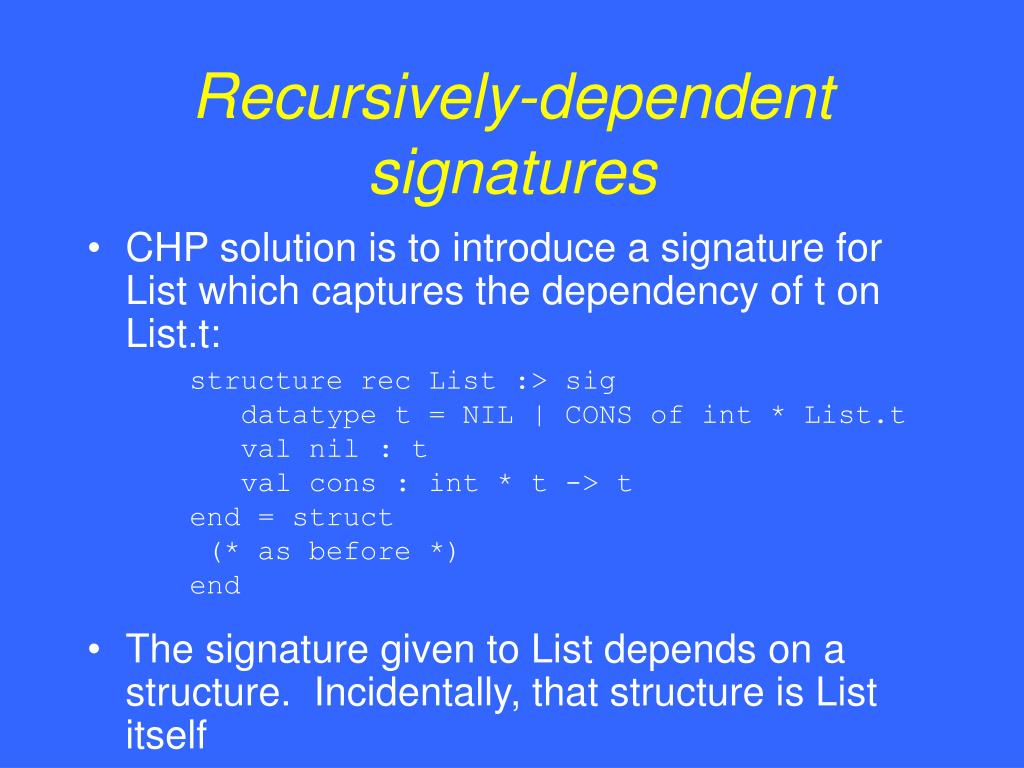 Recursively-dependent signatures

• CHP solution is to introduce a signature for List which captures the dependency of t on List.t:

structure rec List :> sig
   datatype t = NIL | CONS of int * List.t
   val nil : t
   val cons : int * t -> t
end = struct
 (* as before *)
end

• The signature given to List depends on a structure. Incidentally, that structure is List itself